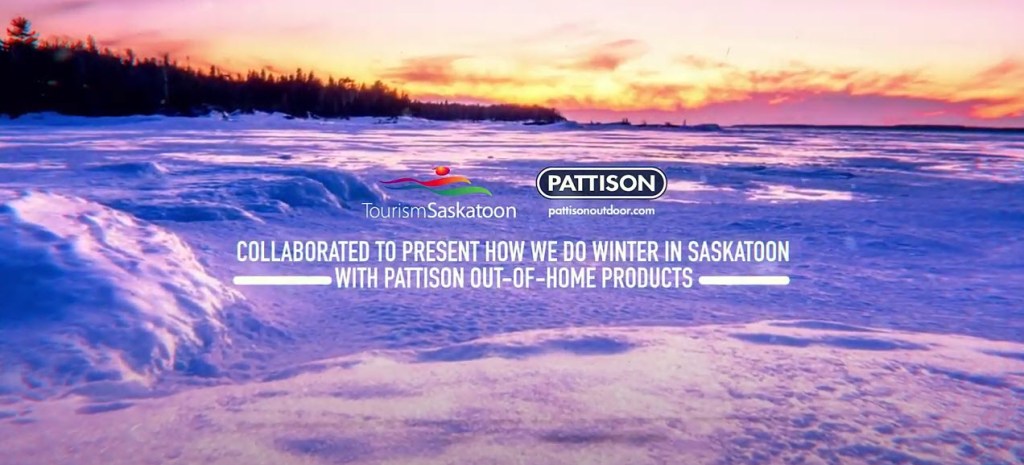 TourismSaskatoon

PATTISON
pattisonoutdoor.com

COLLABORATED TO PRESENT HOW WE DO WINTER IN SASKATOON
WITH PATTISON OUT-OF-HOME PRODUCTS